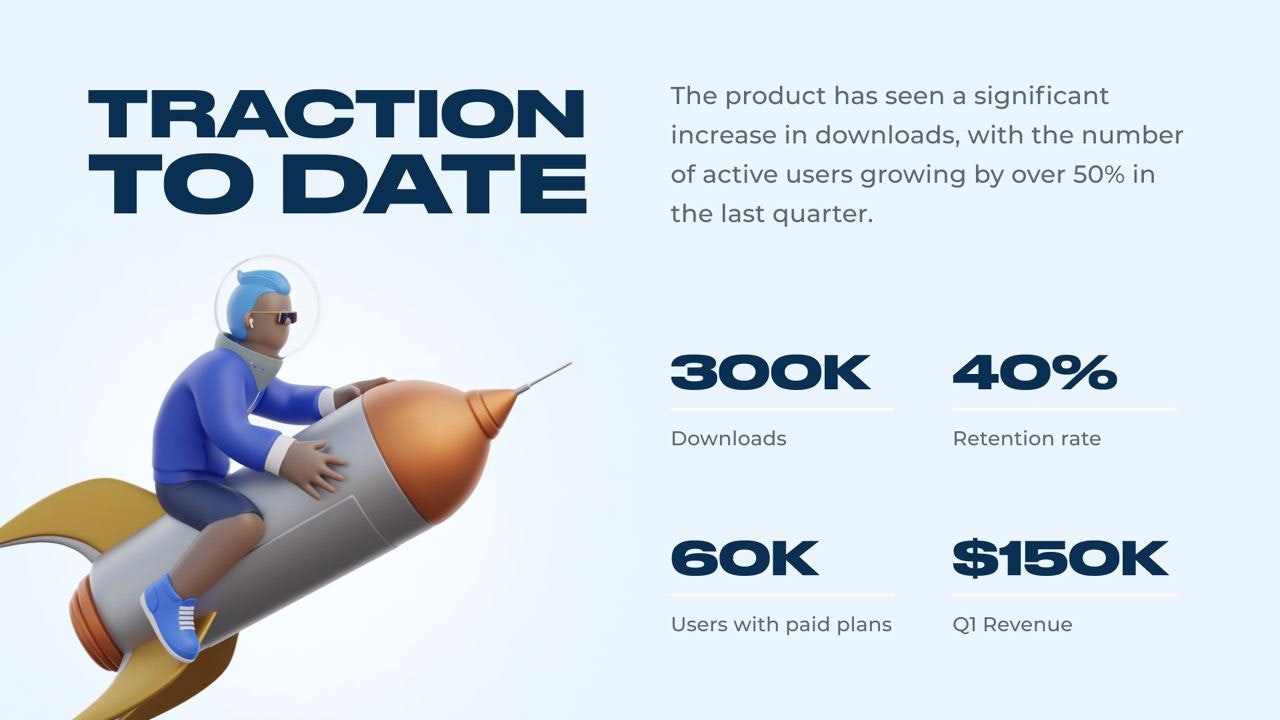 TRACTION TO DATE

The product has seen a significant increase in downloads, with the number of active users growing by over 50% in the last quarter.

300K

Downloads

40%

Retention rate

60K

Users with paid plans

$150K

Q1 Revenue